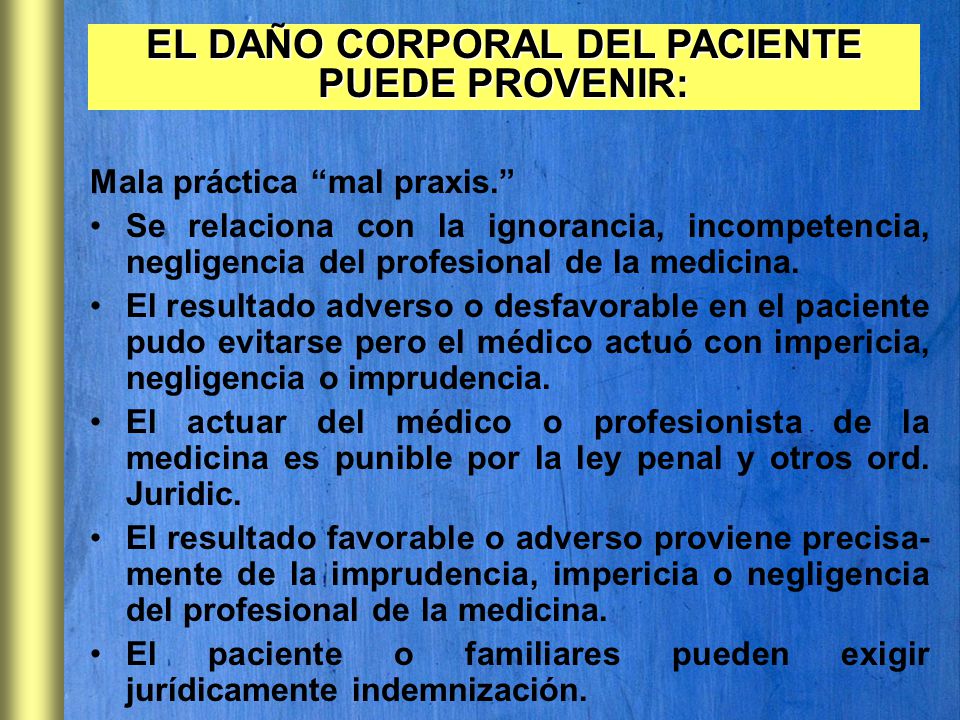 EL DAÑO CORPORAL DEL PACIENTE PUEDE PROVENIR:

Mala práctica “mal praxis.”

• Se relaciona con la ignorancia, incompetencia, negligencia del profesional de la medicina.
• El resultado adverso o desfavorable en el paciente pudo evitarse pero el médico actuó con impericia, negligencia o imprudencia.
• El actuar del médico o profesionista de la medicina es punible por la ley penal y otros ord. Juridic.
• El resultado favorable o adverso proviene precisamente de la imprudencia, impericia o negligencia del profesional de la medicina.
• El paciente o familiares pueden exigir jurídicamente indemnización.